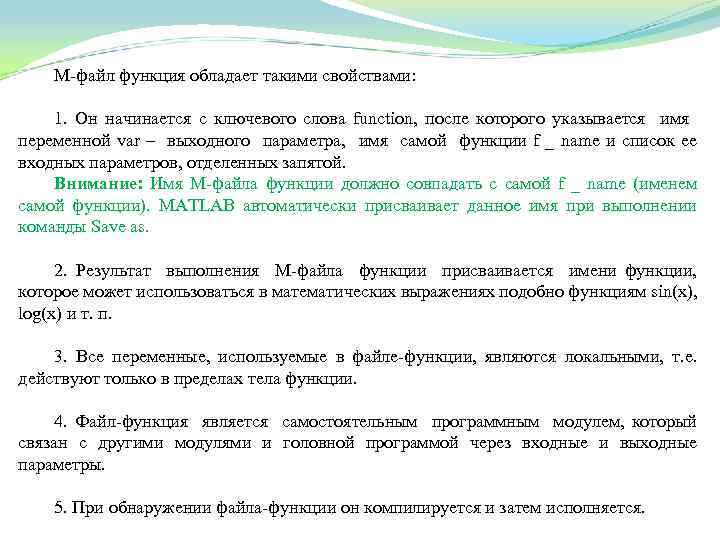 М-файл функция обладает такими свойствами:

1. Он начинается с ключевого слова function, после которого указывается имя переменной var – выходного параметра, имя самой функции f _ name и список ее входных параметров, отделенных запятой.

Внимание: Имя М-файла функции должно совпадать с самой f _ name (именем самой функции). MATLAB автоматически присваивает данное имя при выполнении команды Save as.

2. Результат выполнения М-файла функции присваивается имени функции, которое может использоваться в математических выражениях подобно функциям sin(x), log(x) и т. п.

3. Все переменные, используемые в файле-функции, являются локальными, т.е. действуют только в пределах тела функции.

4. Файл-функция является самостоятельным программным модулем, который связан с другими модулями и головной программой через входные и выходные параметры.

5. При обнаружении файла-функции он компилируется и затем исполняется.